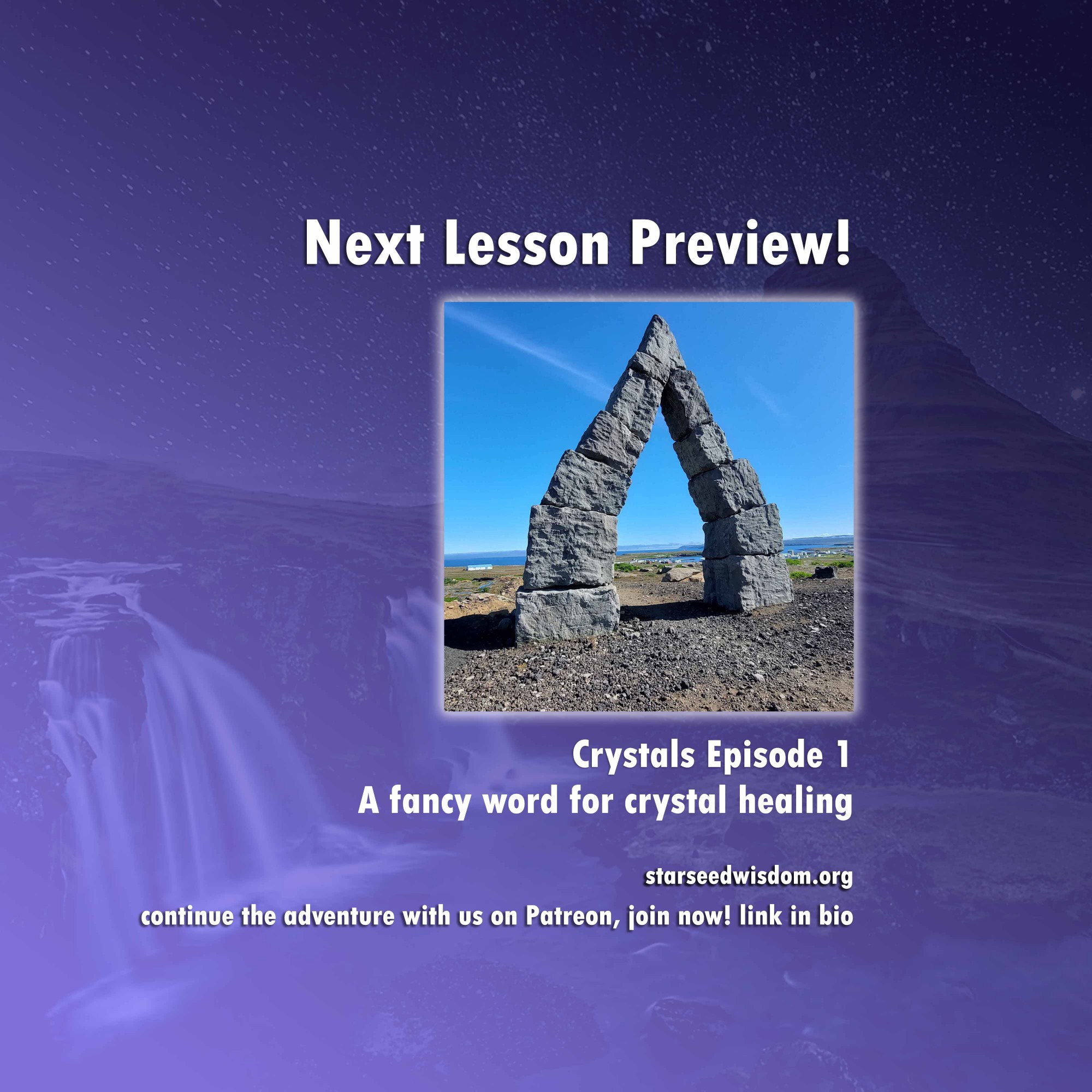 Next Lesson Preview!

Crystals Episode 1
A fancy word for crystal healing

starseedwisdom.org
continue the adventure with us on Patreon, join now! link in bio